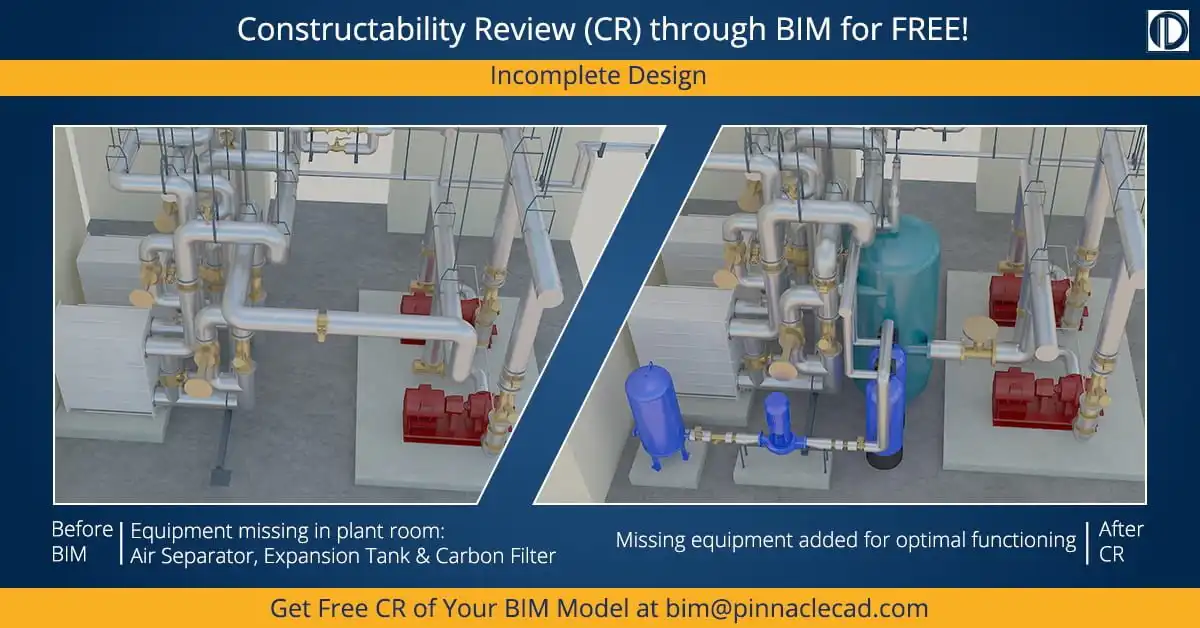 Constructability Review (CR) through BIM for FREE!

Incomplete Design

Before BIM

Equipment missing in plant room: Air Separator, Expansion Tank & Carbon Filter

Missing equipment added for optimal functioning

After CR

Get Free CR of Your BIM Model at bim@pinnaclecad.com